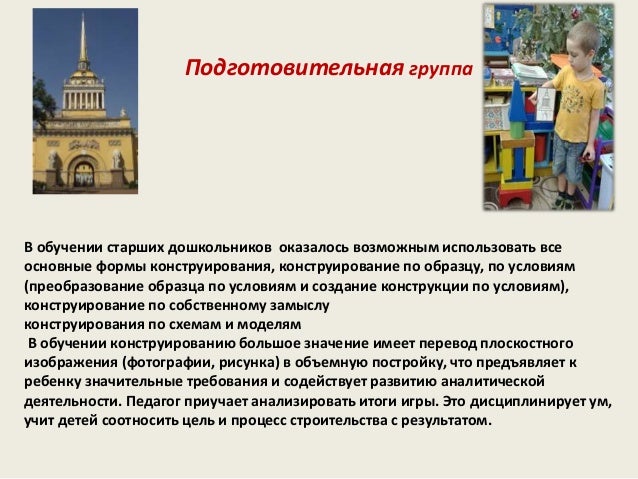 Подготовительная группа

В обучении старших дошкольников оказалось возможным использовать все основные формы конструирования, конструирование по образцу, по условиям (преобразование образца по условиям и создание конструкции по условиям), конструирование по собственному замыслу
конструирования по схемам и моделям
В обучении конструированию большое значение имеет перевод плоскостного изображения (фотографии, рисунка) в объемную постройку, что предъявляет к ребенку значительные требования и содействует развитию аналитической деятельности. Педагог приучает анализировать итоги игры. Это дисциплинирует ум, учит детей соотносить цель и процесс строительства с результатом.